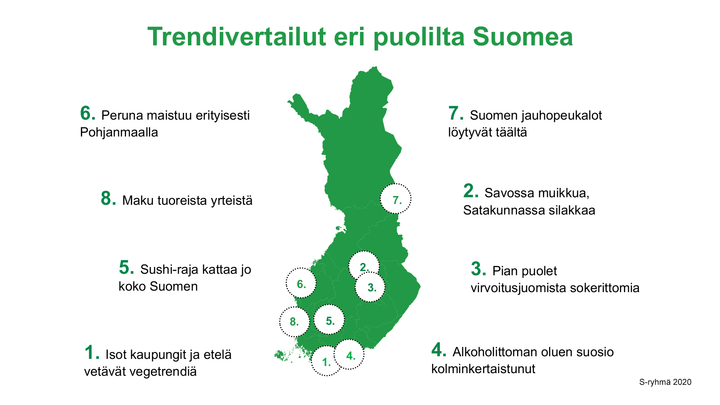 Trendivertailut eri puolilta Suomea

6. Peruna maistuu erityisesti Pohjanmaalla

8. Maku tuoreista yrteistä

5. Sushi-raja kattaa jo koko Suomen

1. Isot kaupungit ja etelä vetävät vegetrendiä

7.

2.

3.

6.

8.

5.

1.

4.

7. Suomen jauhopeukalot löytyvät täältä

2. Savossa muikkua, Satakunnassa silakkaa

3. Pian puolet virvoitusjuomista sokerittomia

4. Alkoholittoman oluen suosio kolminkertaistunut

S-ryhmä 2020